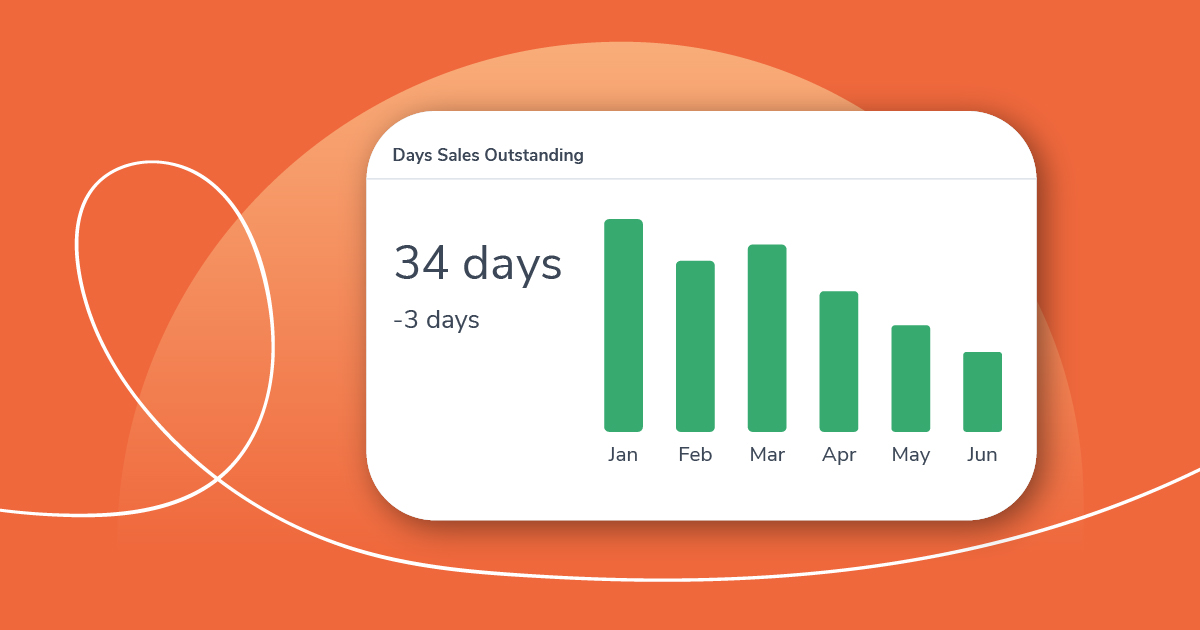 Days Sales Outstanding

34 days
-3 days

Jan Feb Mar Apr May Jun